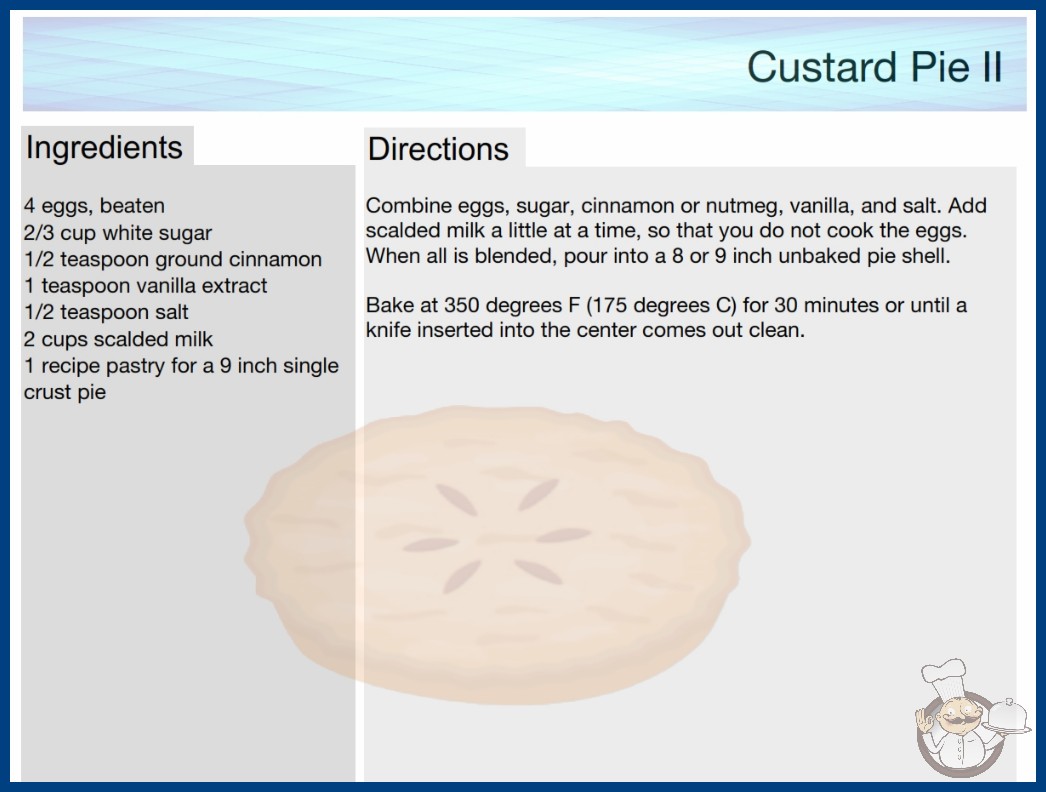 Custard Pie II

Ingredients

4 eggs, beaten
2/3 cup white sugar
1/2 teaspoon ground cinnamon
1 teaspoon vanilla extract
1/2 teaspoon salt
2 cups scalded milk
1 recipe pastry for a 9 inch single crust pie

Directions

Combine eggs, sugar, cinnamon or nutmeg, vanilla, and salt. Add scalded milk a little at a time, so that you do not cook the eggs. When all is blended, pour into a 8 or 9 inch unbaked pie shell.

Bake at 350 degrees F (175 degrees C) for 30 minutes or until a knife inserted into the center comes out clean.